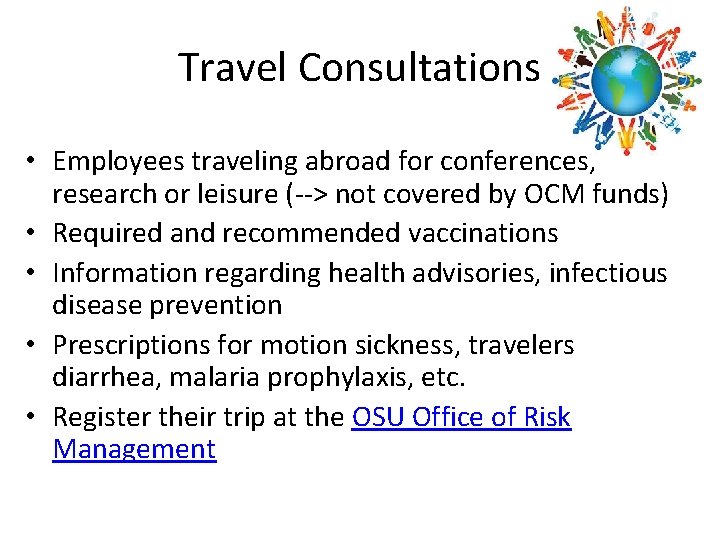 Travel Consultations

• Employees traveling abroad for conferences, research or leisure (--> not covered by OCM funds)
• Required and recommended vaccinations
• Information regarding health advisories, infectious disease prevention
• Prescriptions for motion sickness, travelers diarrhea, malaria prophylaxis, etc.
• Register their trip at the OSU Office of Risk Management